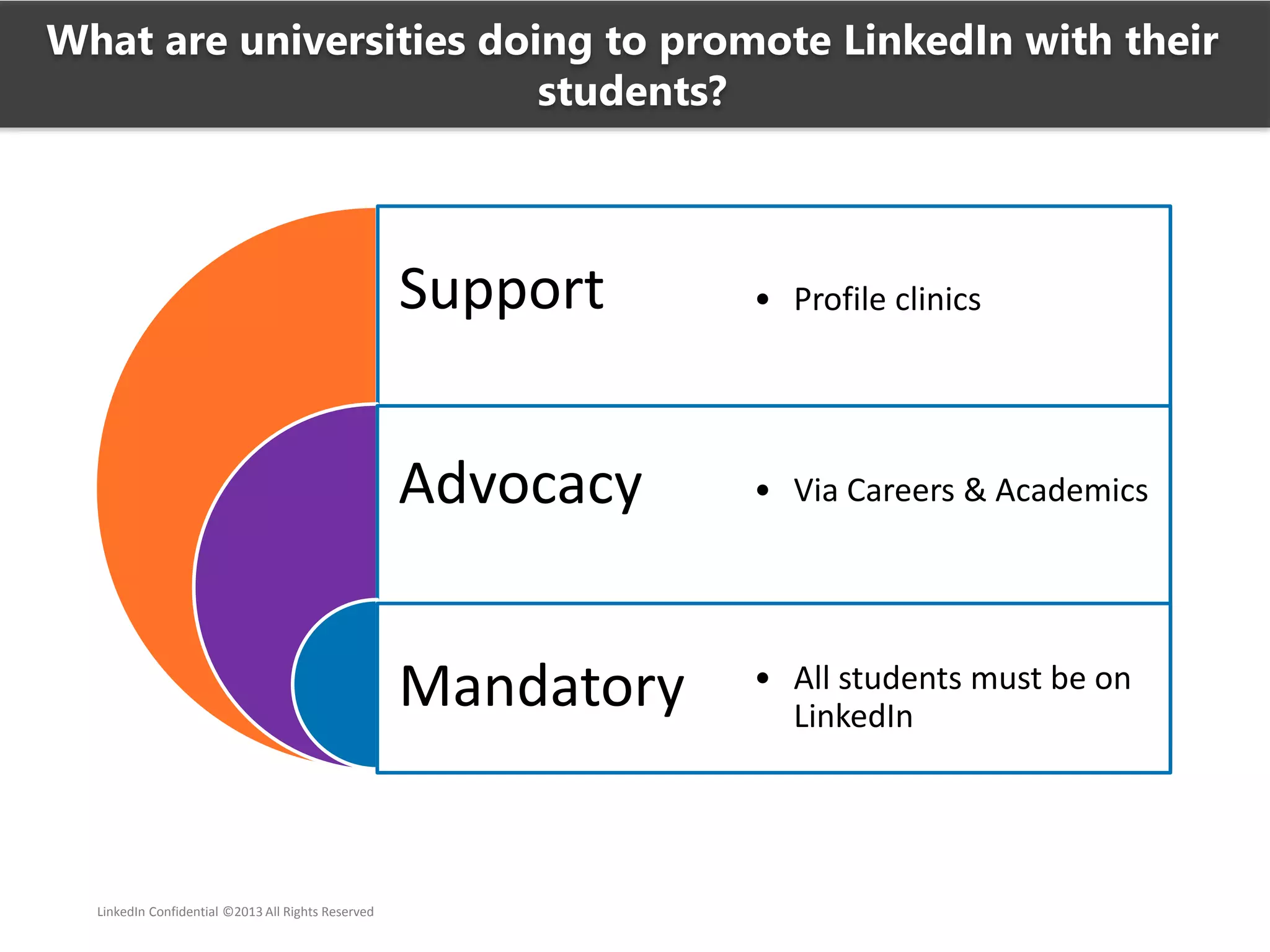 What are universities doing to promote LinkedIn with their students?

Support

• Profile clinics

Advocacy

• Via Careers & Academics

Mandatory

• All students must be on LinkedIn

LinkedIn Confidential ©2013 All Rights Reserved